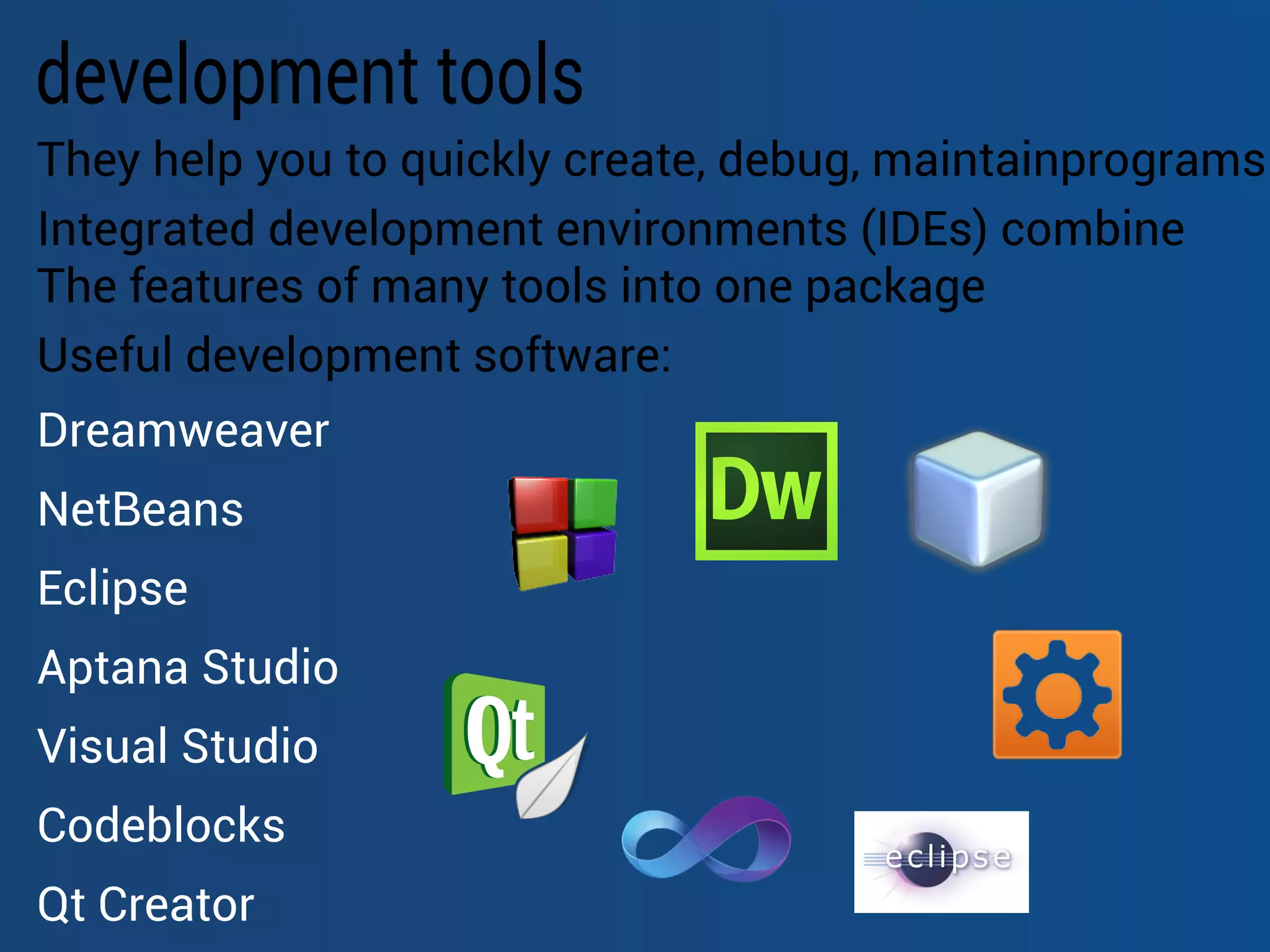 development tools

They help you to quickly create, debug, maintainprograms

Integrated development environments (IDEs) combine The features of many tools into one package

Useful development software:

Dreamweaver

NetBeans

Eclipse

Aptana Studio

Visual Studio

Codeblocks

Qt Creator

Dw

Qt

eclipse